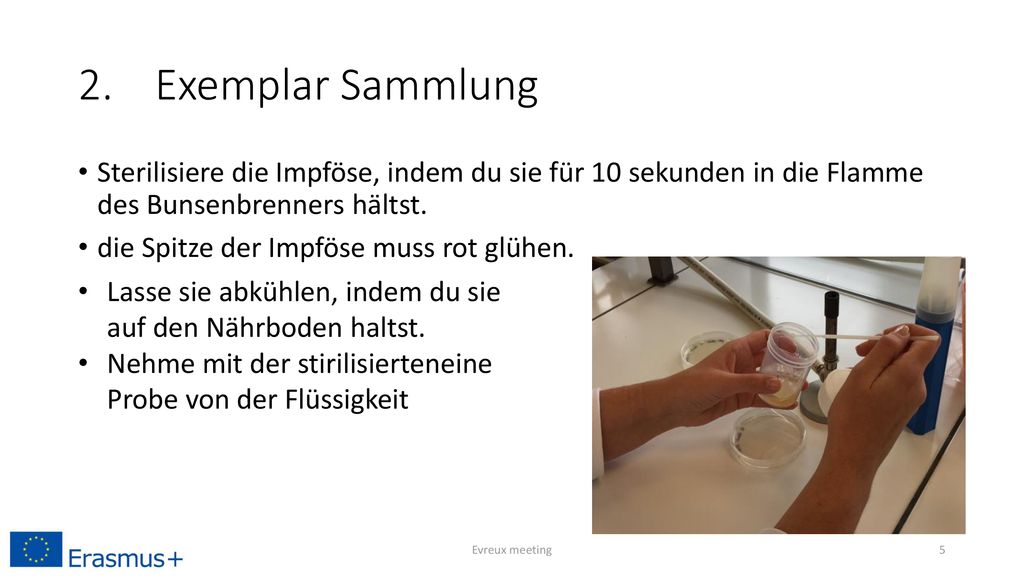 2. Exemplar Sammlung

• Sterilisiere die Impföse, indem du sie für 10 sekunden in die Flamme des Bunsenbrenners hältst.
• die Spitze der Impföse muss rot glühen.
• Lasse sie abkühlen, indem du sie auf den Nährboden haltst.
• Nehme mit der stirilisierteneine Probe von der Flüssigkeit

Erasmus+

Evreux meeting

5